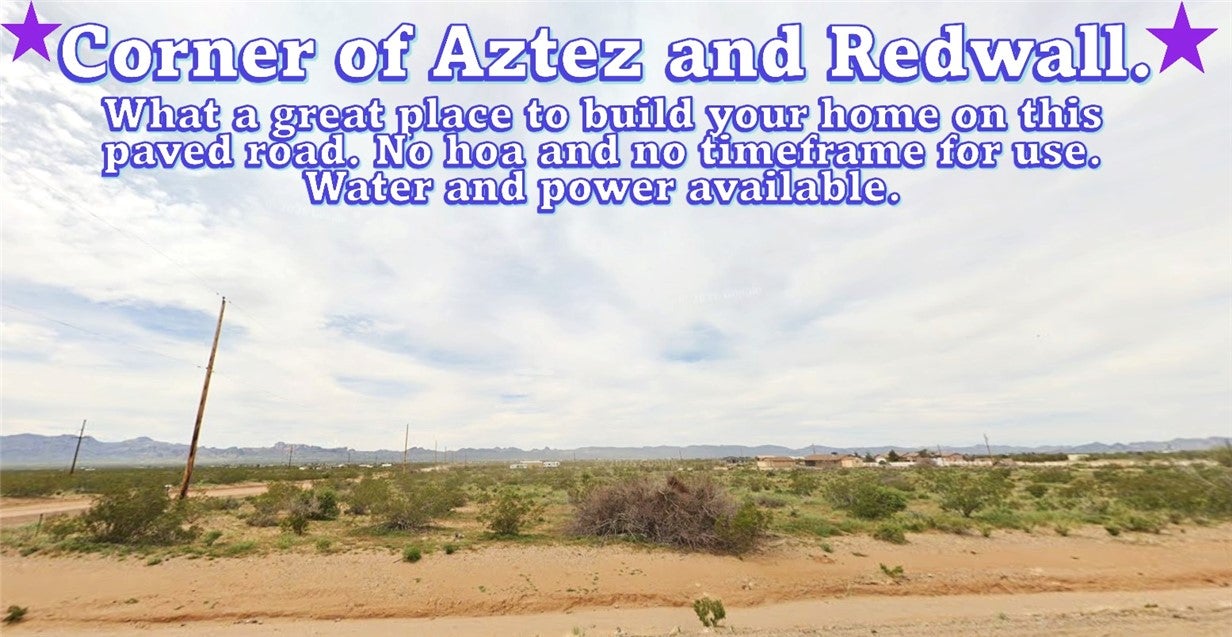 Corner of Aztez and Redwall.

What a great place to build your home on this paved road. No hoa and no timeframe for use. Water and power available.